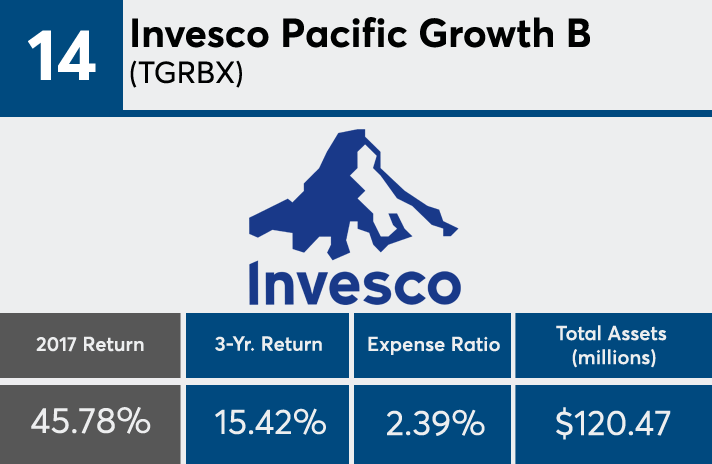 14

Invesco Pacific Growth B
(TGRBX)

Invesco

| 2017 Return | 3-Yr. Return | Expense Ratio | Total Assets (millions) |
|---|---|---|---|
| 45.78% | 15.42% | 2.39% | $120.47 |